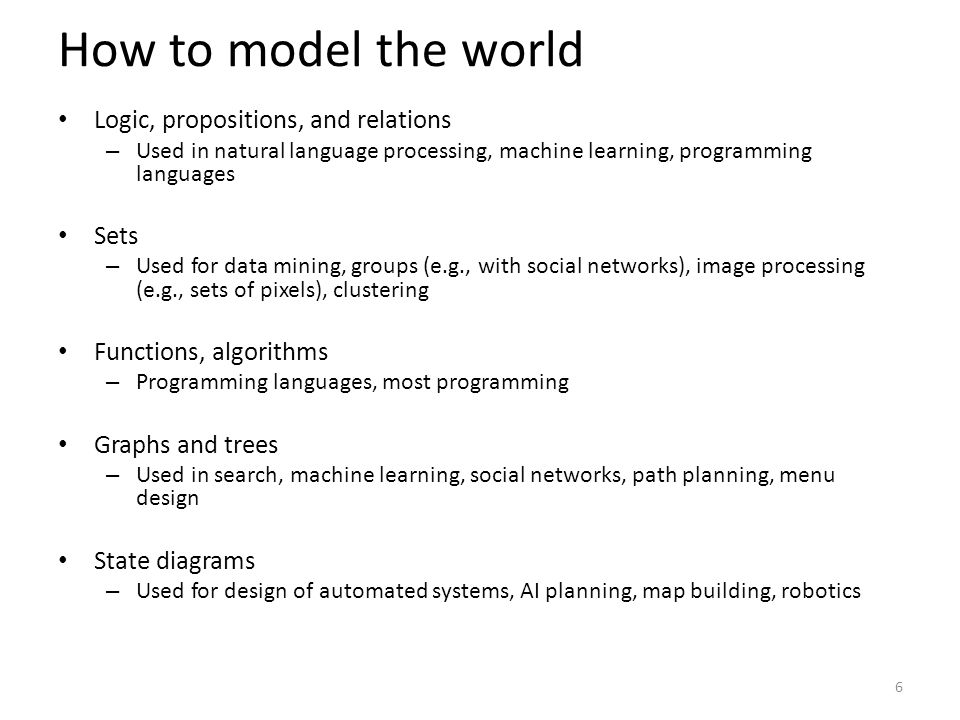 How to model the world

• Logic, propositions, and relations
– Used in natural language processing, machine learning, programming languages

• Sets
– Used for data mining, groups (e.g., with social networks), image processing (e.g., sets of pixels), clustering

• Functions, algorithms
– Programming languages, most programming

• Graphs and trees
– Used in search, machine learning, social networks, path planning, menu design

• State diagrams
– Used for design of automated systems, AI planning, map building, robotics

6